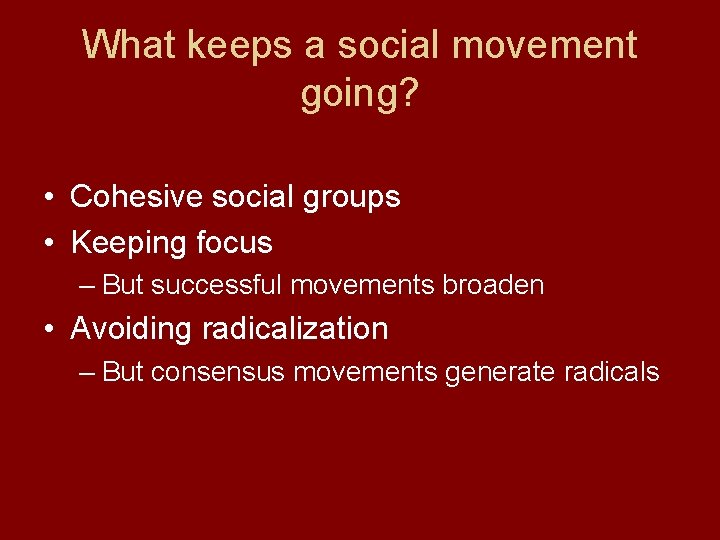 What keeps a social movement going?

• Cohesive social groups
• Keeping focus
– But successful movements broaden
• Avoiding radicalization
– But consensus movements generate radicals